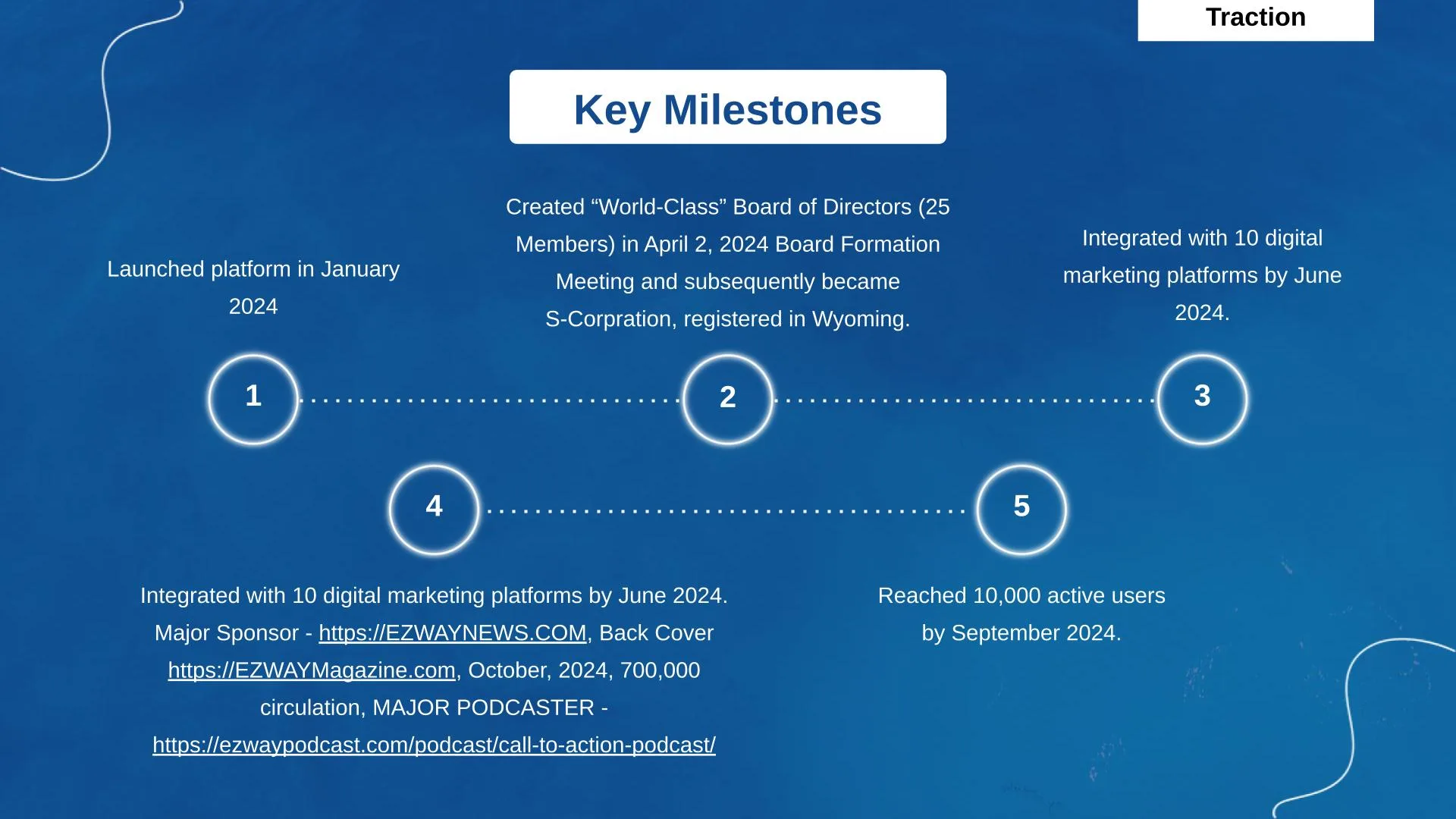 Traction

Key Milestones

Launched platform in January 2024

Created “World-Class” Board of Directors (25 Members) in April 2, 2024 Board Formation Meeting and subsequently became S-Corpration, registered in Wyoming.

Integrated with 10 digital marketing platforms by June 2024.

1

2

3

4

5

Integrated with 10 digital marketing platforms by June 2024. Major Sponsor - https://EZWAYNEWS.COM, Back Cover https://EZWAYMagazine.com, October, 2024, 700,000 circulation, MAJOR PODCASTER - https://ezwaypodcast.com/podcast/call-to-action-podcast/

Reached 10,000 active users by September 2024.